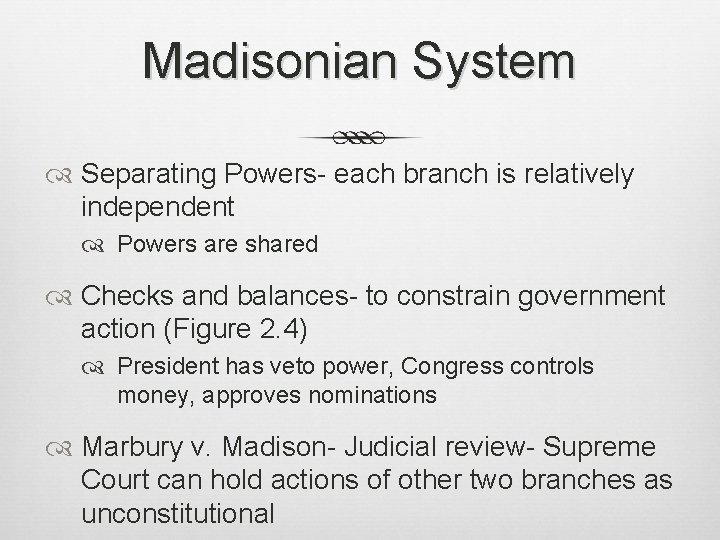 Madisonian System

Separating Powers- each branch is relatively independent

Powers are shared

Checks and balances- to constrain government action (Figure 2.4)

President has veto power, Congress controls money, approves nominations

Marbury v. Madison- Judicial review- Supreme Court can hold actions of other two branches as unconstitutional